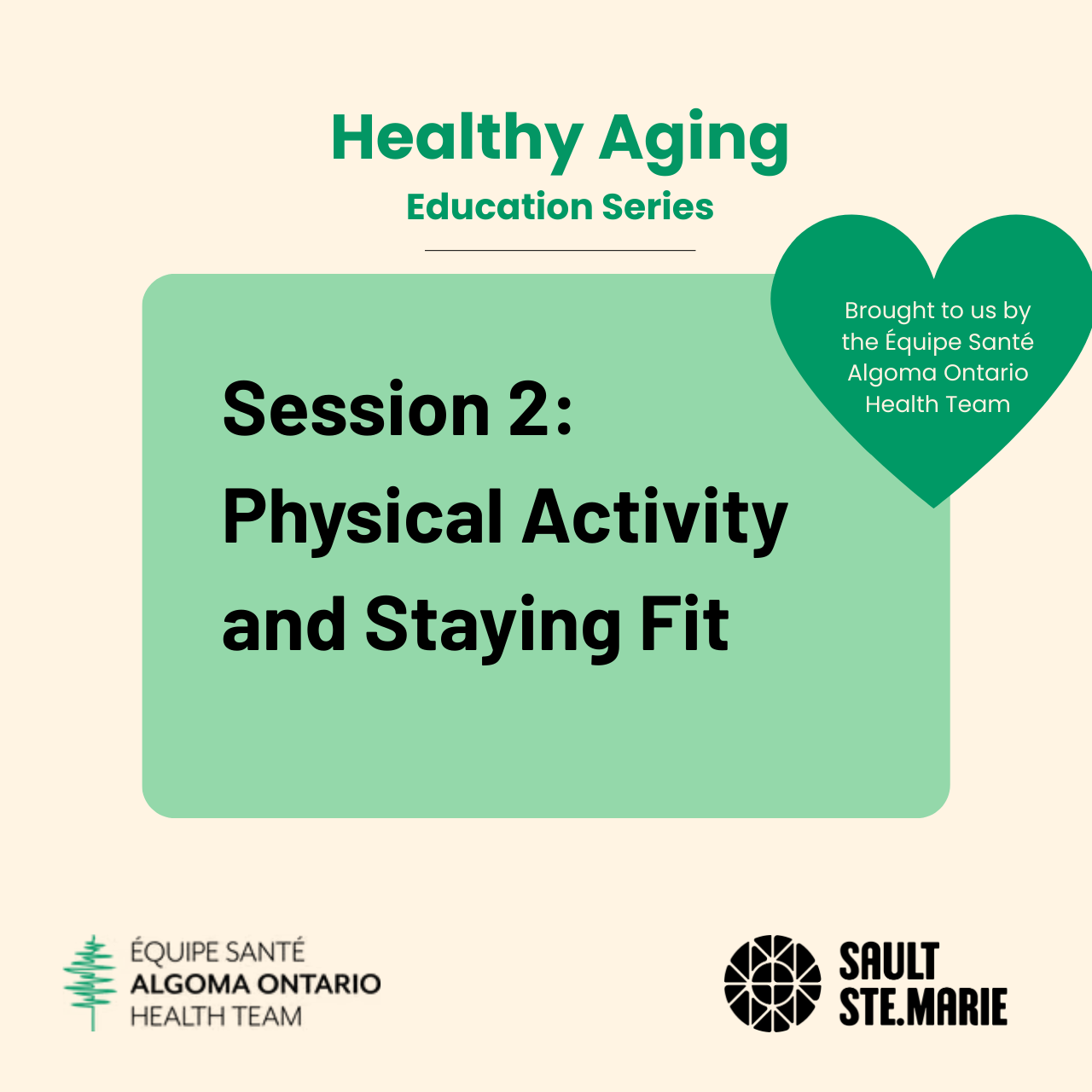 Healthy Aging
Education Series

Brought to us by the Équipe Santé Algoma Ontario Health Team

Session 2:
Physical Activity and Staying Fit

ÉQUIPE SANTÉ
ALGOMA ONTARIO
HEALTH TEAM

SAULT
STE.MARIE